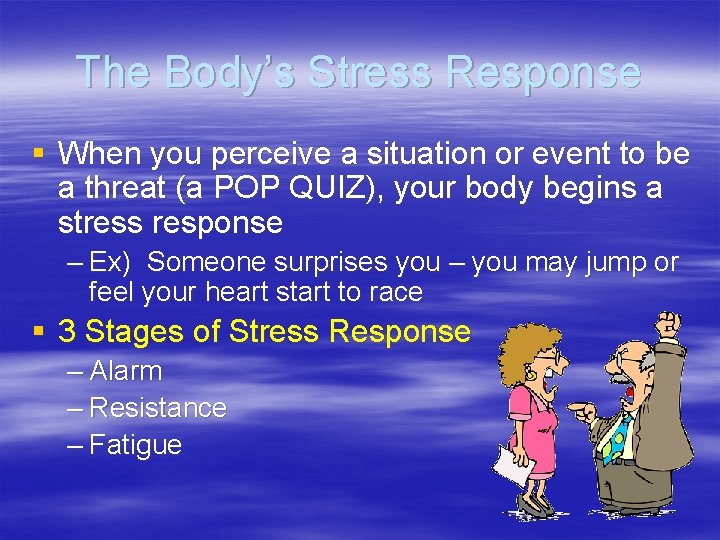 The Body's Stress Response

▪ When you perceive a situation or event to be a threat (a POP QUIZ), your body begins a stress response

– Ex) Someone surprises you – you may jump or feel your heart start to race

▪ 3 Stages of Stress Response

– Alarm
– Resistance
– Fatigue